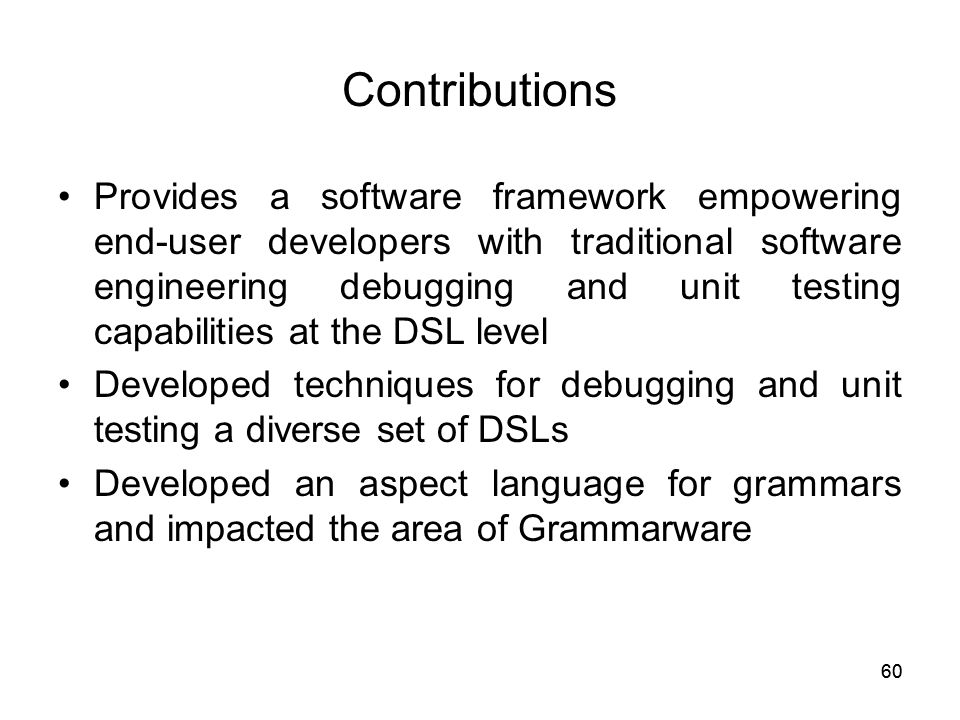 Contributions

• Provides a software framework empowering end-user developers with traditional software engineering debugging and unit testing capabilities at the DSL level

• Developed techniques for debugging and unit testing a diverse set of DSLs

• Developed an aspect language for grammars and impacted the area of Grammarware

60